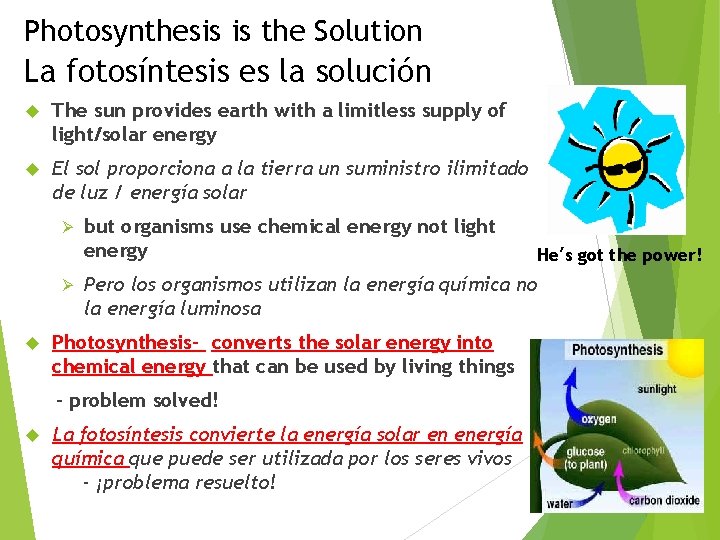 Photosynthesis is the Solution
La fotosíntesis es la solución

The sun provides earth with a limitless supply of light/solar energy

El sol proporciona a la tierra un suministro ilimitado de luz / energía solar

but organisms use chemical energy not light energy

Pero los organismos utilizan la energía química no la energía luminosa

Photosynthesis- converts the solar energy into chemical energy that can be used by living things

- problem solved!

La fotosíntesis convierte la energía solar en energía química que puede ser utilizada por los seres vivos

- ¡problema resuelto!

He's got the power!

Photosynthesis
sunlight
oxygen
glucose (to plant)
chlorophyll
water
carbon dioxide